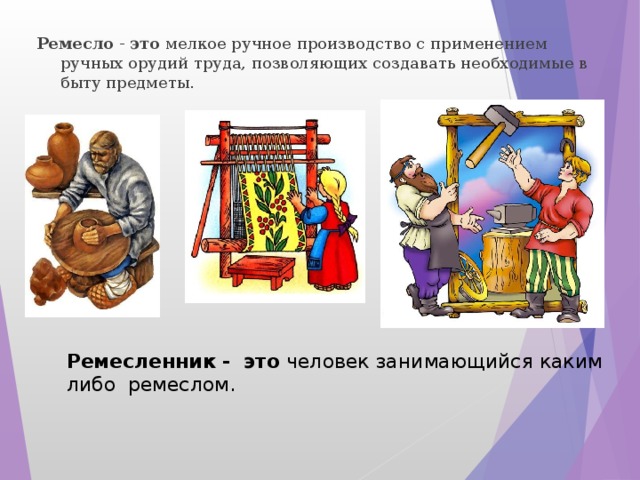 Ремесло - это мелкое ручное производство с применением ручных орудий труда, позволяющих создавать необходимые в быту предметы.

Ремесленник - это человек занимающийся каким либо ремеслом.